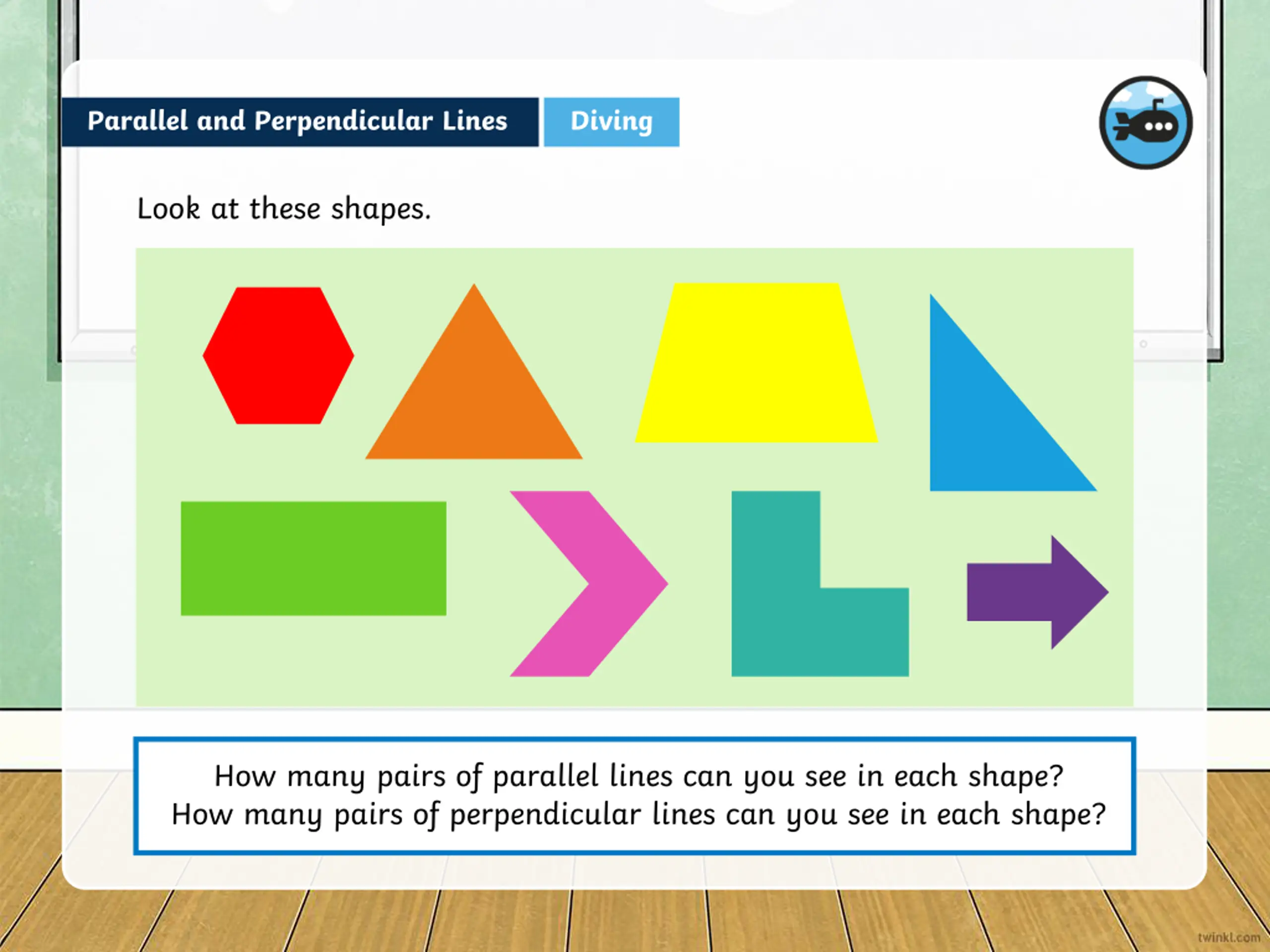 Parallel and Perpendicular Lines Diving

Look at these shapes.

How many pairs of parallel lines can you see in each shape?
How many pairs of perpendicular lines can you see in each shape?

twinkl.com